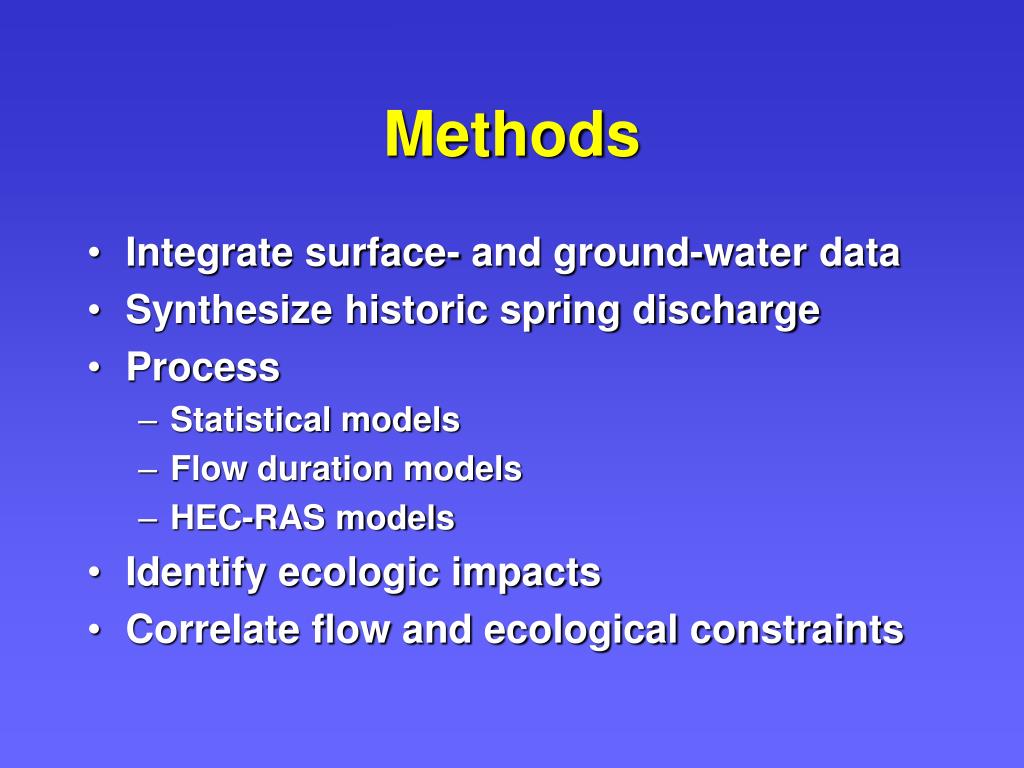 Methods

• Integrate surface- and ground-water data
• Synthesize historic spring discharge
• Process
– Statistical models
– Flow duration models
– HEC-RAS models
• Identify ecologic impacts
• Correlate flow and ecological constraints